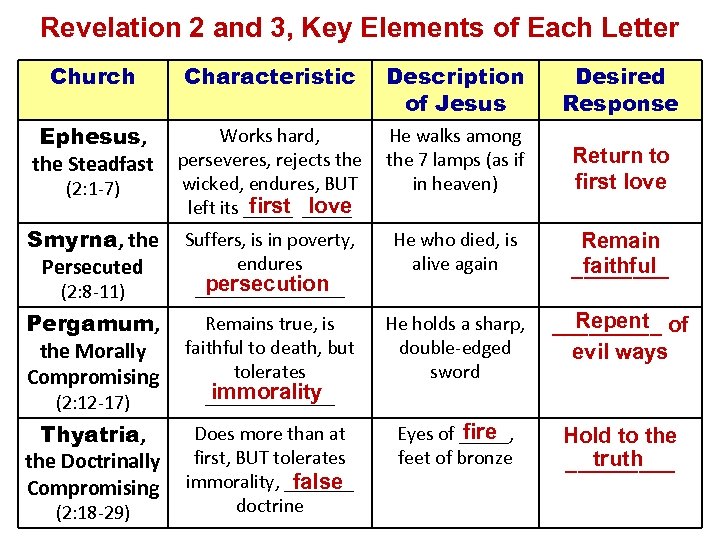 Revelation 2 and 3, Key Elements of Each Letter

| Church | Characteristic | Description of Jesus | Desired Response |
|---|---|---|---|
| Ephesus, the Steadfast (2:1-7) | Works hard, perseveres, rejects the wicked, endures, BUT left its first love | He walks among the 7 lamps (as if in heaven) | Return to first love |
| Smyrna, the Persecuted (2:8-11) | Suffers, is in poverty, endures persecution | He who died, is alive again | Remain faithful |
| Pergamum, the Morally Compromising (2:12-17) | Remains true, is faithful to death, but tolerates immorality | He holds a sharp, double-edged sword | Repent of evil ways |
| Thyatria, the Doctrinally Compromising (2:18-29) | Does more than at first, BUT tolerates immorality, false doctrine | Eyes of fire, feet of bronze | Hold to the truth |